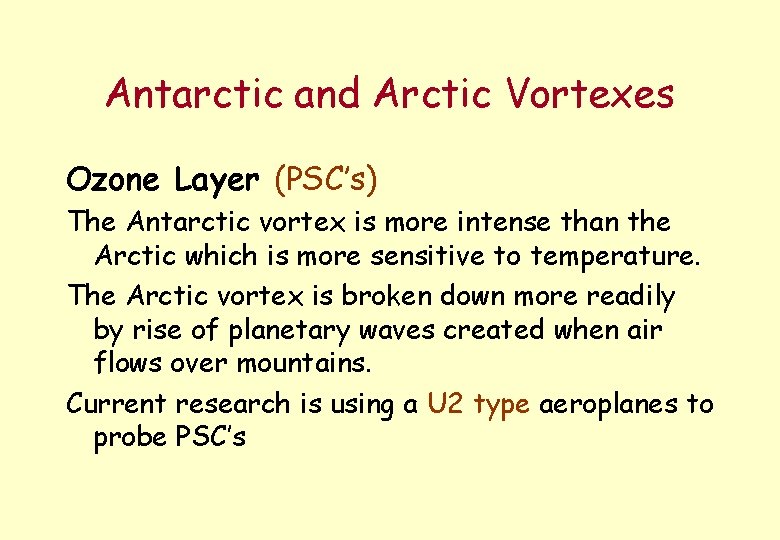 Antarctic and Arctic Vortexes

Ozone Layer (PSC's)

The Antarctic vortex is more intense than the Arctic which is more sensitive to temperature.

The Arctic vortex is broken down more readily by rise of planetary waves created when air flows over mountains.

Current research is using a U2 type aeroplanes to probe PSC's